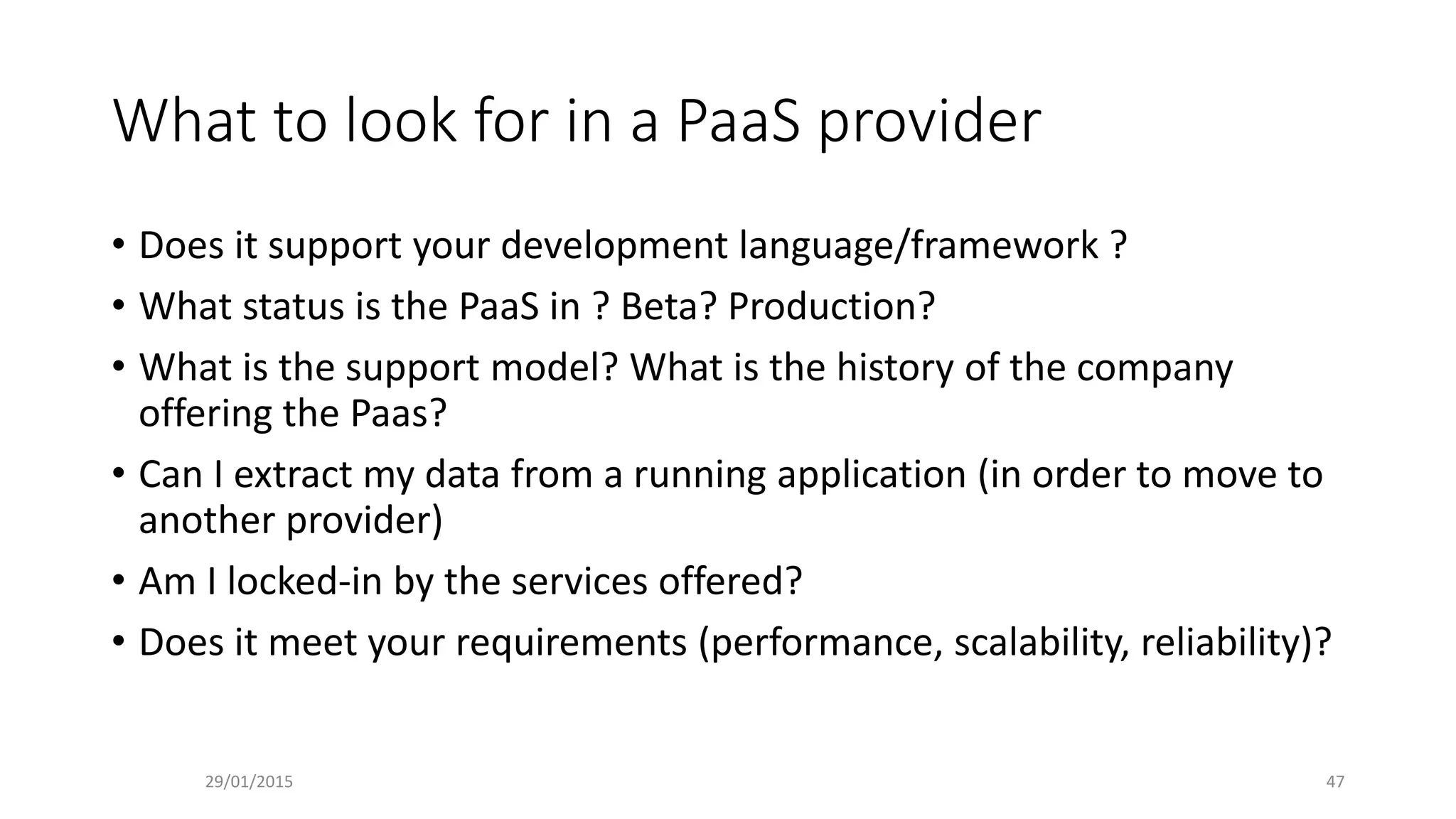 What to look for in a PaaS provider

• Does it support your development language/framework ?
• What status is the PaaS in ? Beta? Production?
• What is the support model? What is the history of the company offering the Paas?
• Can I extract my data from a running application (in order to move to another provider)
• Am I locked-in by the services offered?
• Does it meet your requirements (performance, scalability, reliability)?

29/01/2015

47